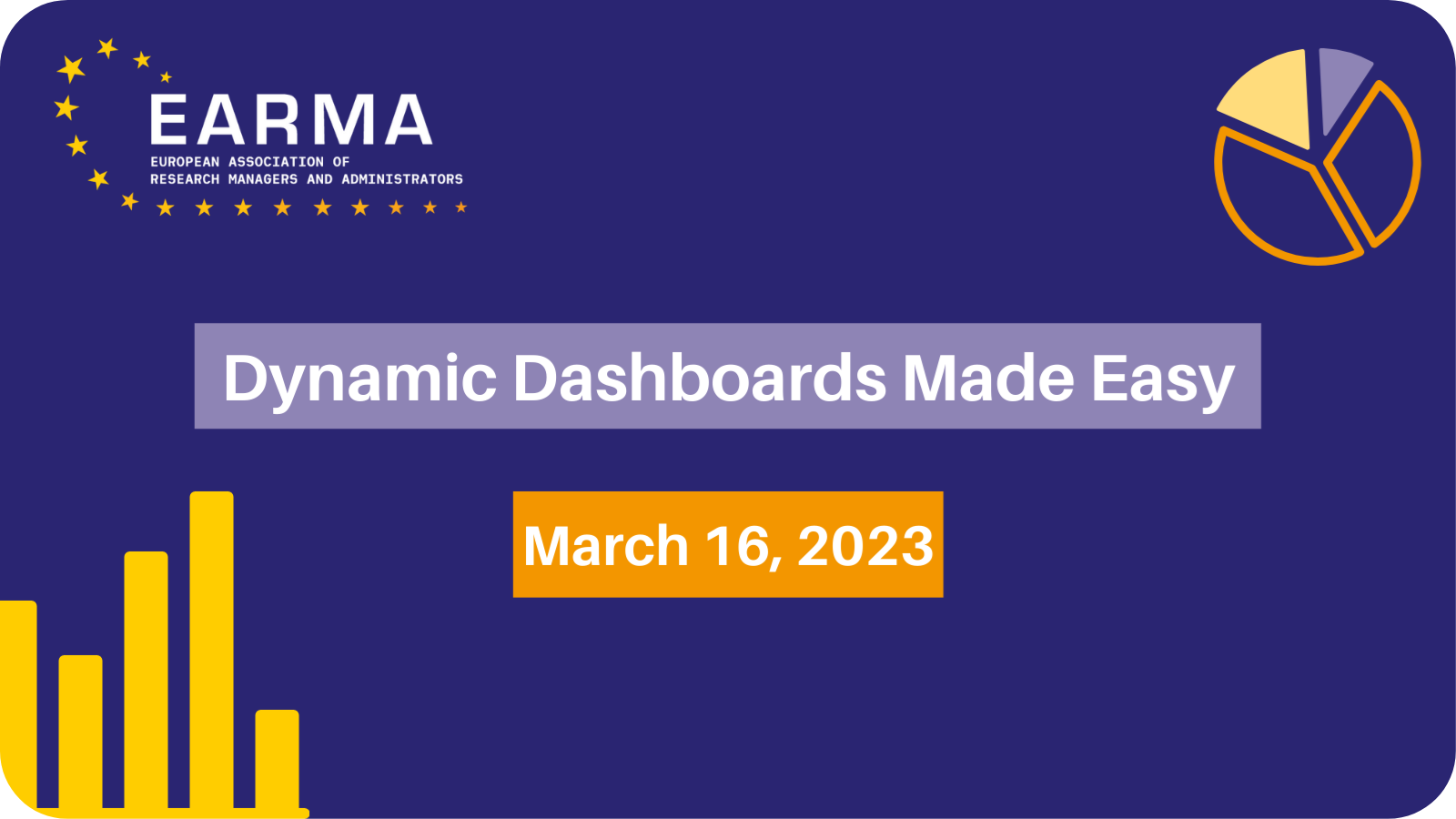 EARMA
EUROPEAN ASSOCIATION OF
RESEARCH MANAGERS AND ADMINISTRATORS

Dynamic Dashboards Made Easy

March 16, 2023